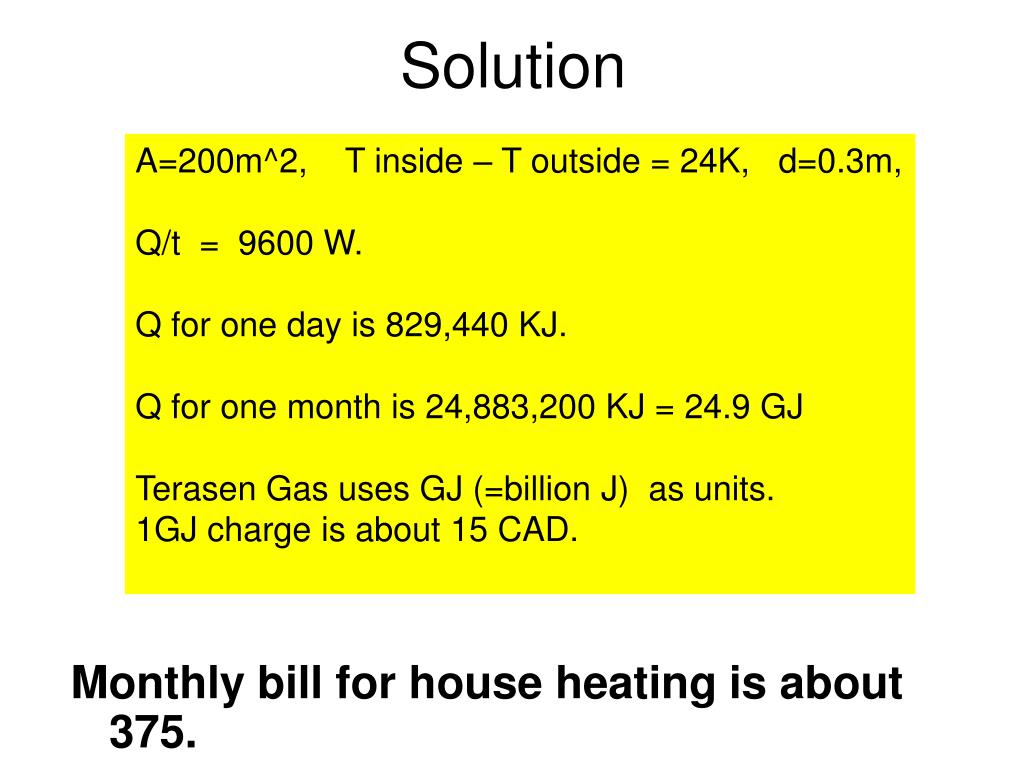 Solution

A=200m^2, T inside – T outside = 24K, d=0.3m,

Q/t = 9600 W.

Q for one day is 829,440 KJ.

Q for one month is 24,883,200 KJ = 24.9 GJ

Terasen Gas uses GJ (=billion J) as units.
1GJ charge is about 15 CAD.

Monthly bill for house heating is about 375.